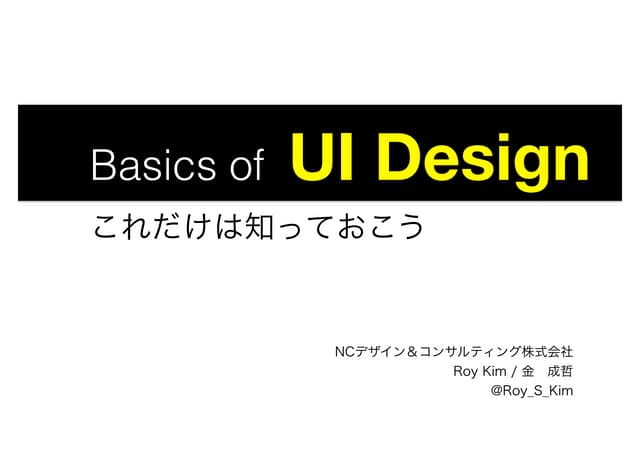 Basics of UI Design

これだけは知っておこう

NCデザイン＆コンサルティング株式会社
Roy Kim / 金　成哲
@Roy_S_Kim